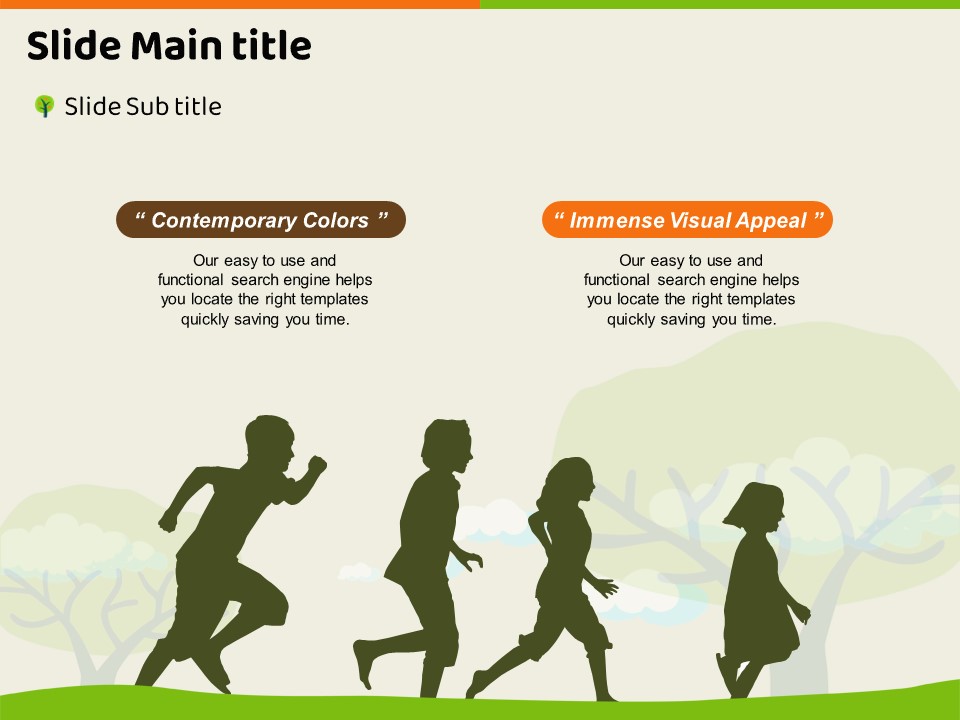 Slide Main title

Slide Sub title

“ Contemporary Colors ”

Our easy to use and functional search engine helps you locate the right templates quickly saving you time.

“ Immense Visual Appeal ”

Our easy to use and functional search engine helps you locate the right templates quickly saving you time.